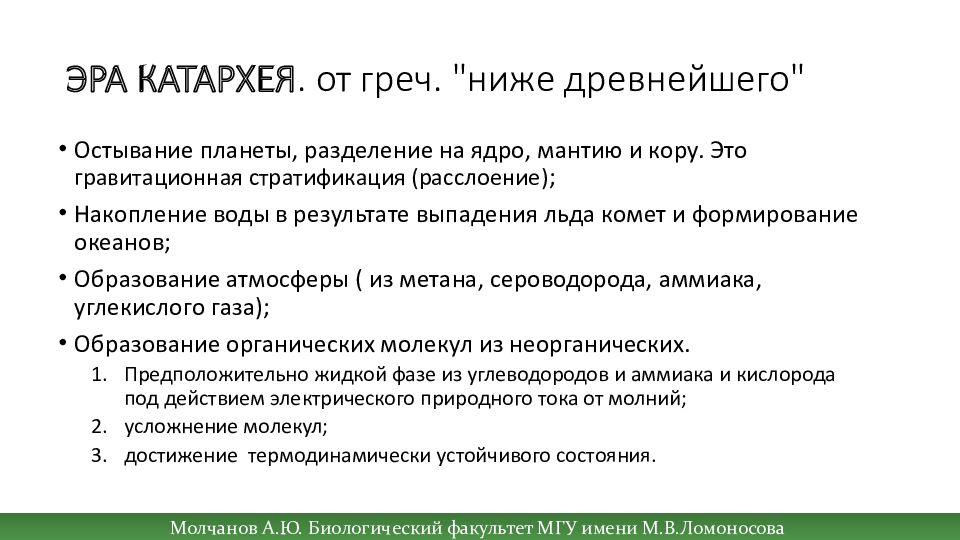 ЭРА КАТАРХЕЯ. от греч. "ниже древнейшего"

• Остывание планеты, разделение на ядро, мантию и кору. Это гравитационная стратификация (расслоение);

• Накопление воды в результате выпадения льда комет и формирование океанов;

• Образование атмосферы ( из метана, сероводорода, аммиака, углекислого газа);

• Образование органических молекул из неорганических.
1. Предположительно жидкой фазе из углеводородов и аммиака и кислорода под действием электрического природного тока от молний;
2. усложнение молекул;
3. достижение термодинамически устойчивого состояния.

Молчанов А.Ю. Биологический факультет МГУ имени М.В.Ломоносова